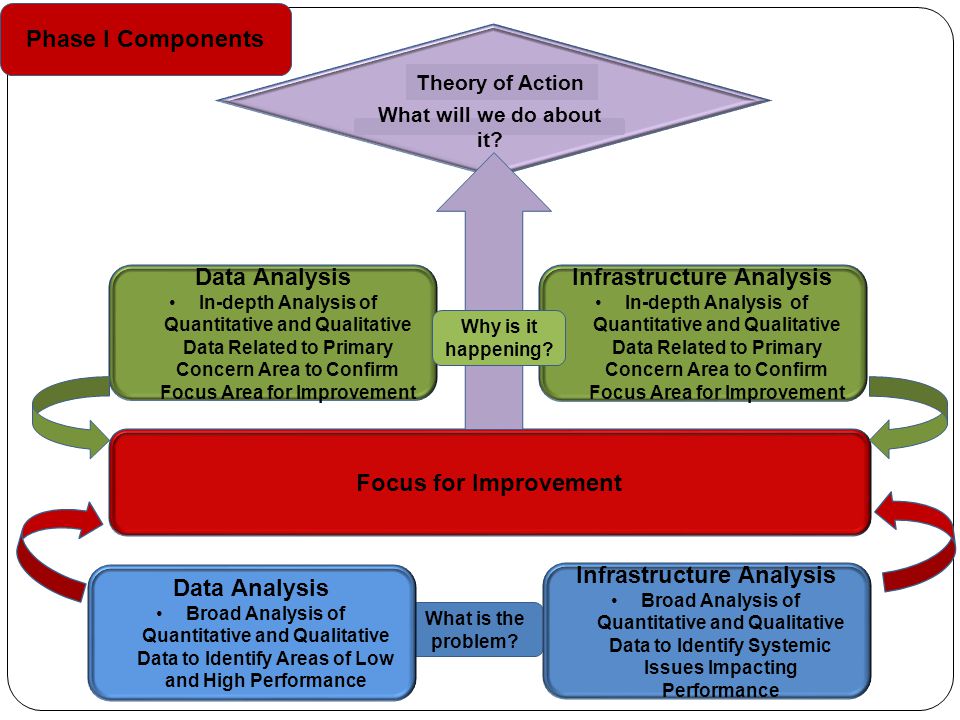 Phase I Components

Theory of Action
What will we do about it?

Data Analysis
• In-depth Analysis of Quantitative and Qualitative Data Related to Primary Concern Area to Confirm Focus Area for Improvement

Why is it happening?

Infrastructure Analysis
• In-depth Analysis of Quantitative and Qualitative Data Related to Primary Concern Area to Confirm Focus Area for Improvement

Focus for Improvement

Data Analysis
• Broad Analysis of Quantitative and Qualitative Data to Identify Areas of Low and High Performance

What is the problem?

Infrastructure Analysis
• Broad Analysis of Quantitative and Qualitative Data to Identify Systemic Issues Impacting Performance